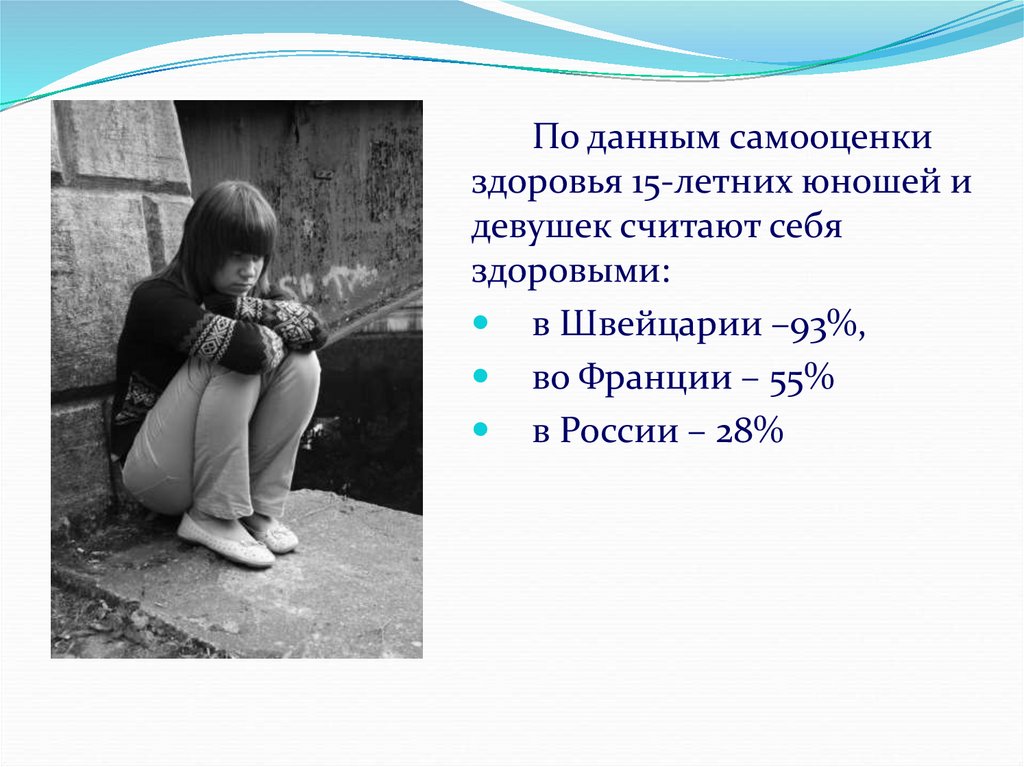 По данным самооценки здоровья 15-летних юношей и девушек считают себя здоровыми:

- в Швейцарии –93%,
- во Франции – 55%
- в России – 28%